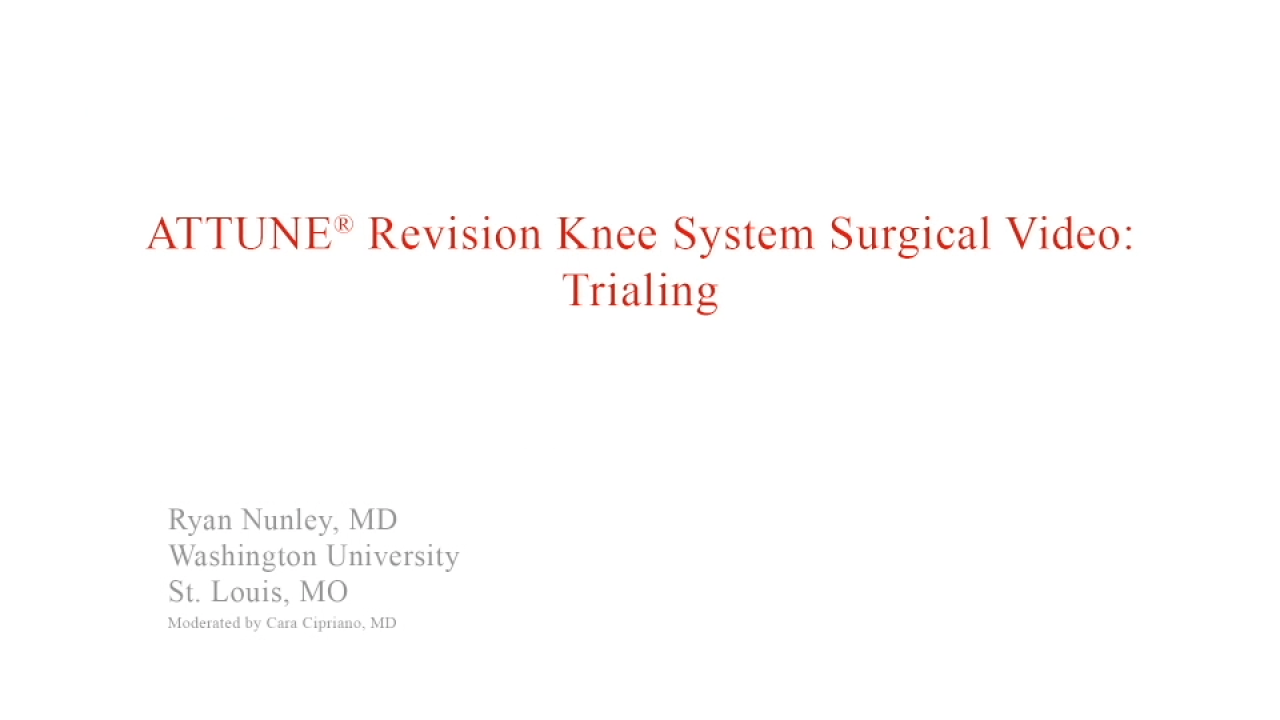 ATTUNE® Revision Knee System Surgical Video: Trialing

Ryan Nunley, MD
Washington University
St. Louis, MO
Moderated by Cara Cipriano, MD